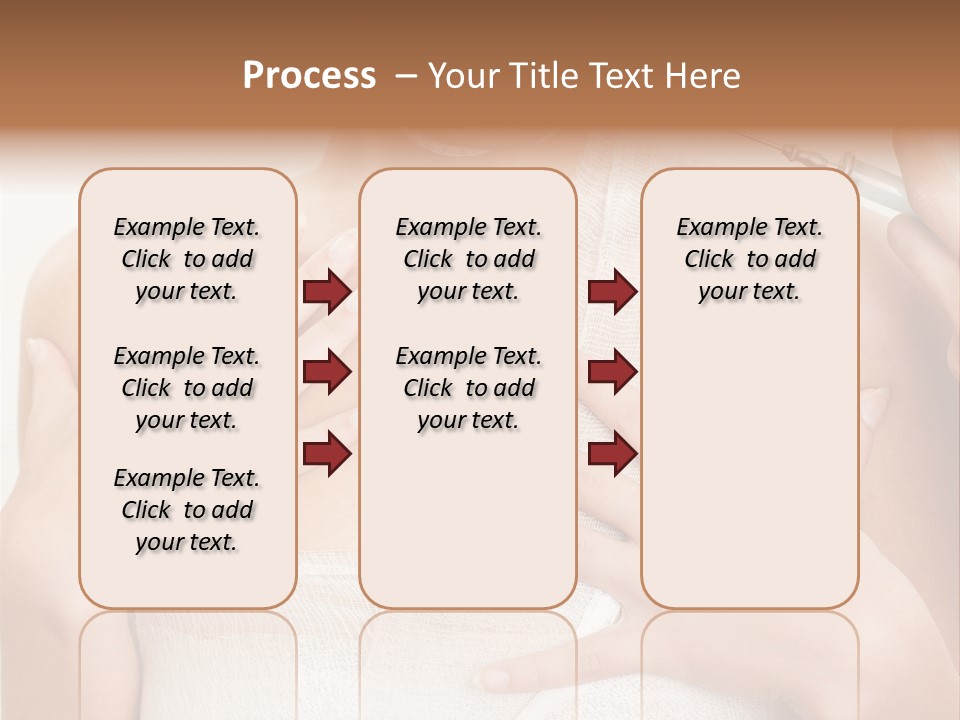 Process – Your Title Text Here

Example Text. Click to add your text.

Example Text. Click to add your text.

Example Text. Click to add your text.

Example Text. Click to add your text.

Example Text. Click to add your text.

Example Text. Click to add your text.